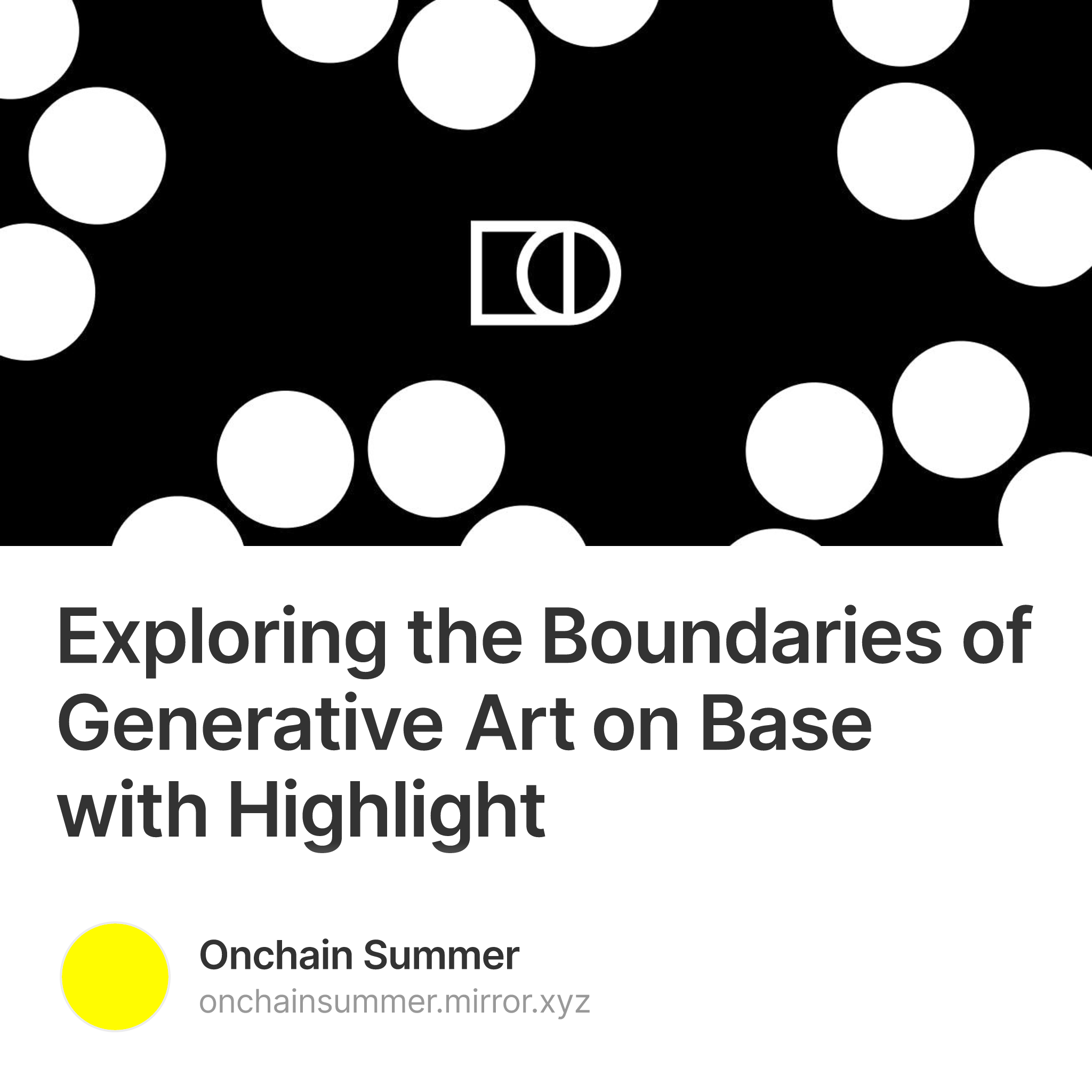 Exploring the Boundaries of Generative Art on Base with Highlight

Onchain Summer
onchainsummer.mirror.xyz